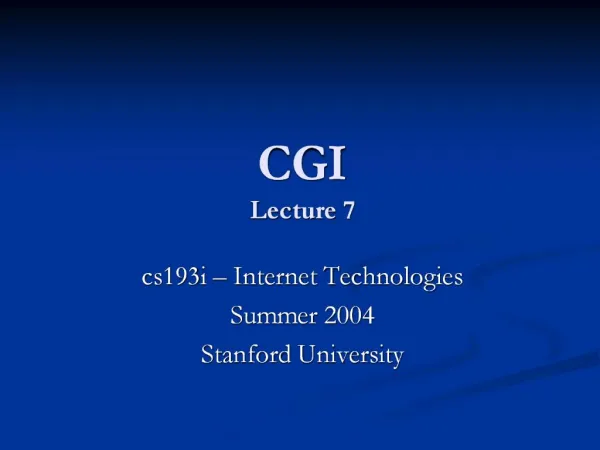 CGI
Lecture 7

cs193i – Internet Technologies
Summer 2004
Stanford University